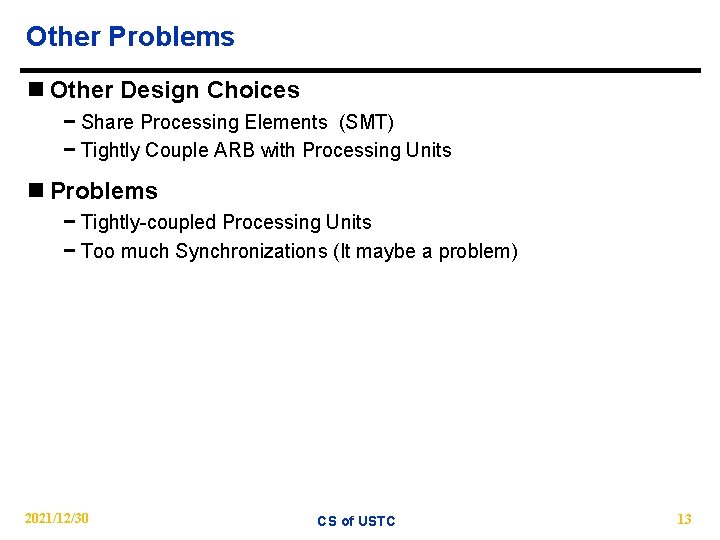 Other Problems

■ Other Design Choices
– Share Processing Elements (SMT)
– Tightly Couple ARB with Processing Units

■ Problems
– Tightly-coupled Processing Units
– Too much Synchronizations (It maybe a problem)

2021/12/30
CS of USTC
13